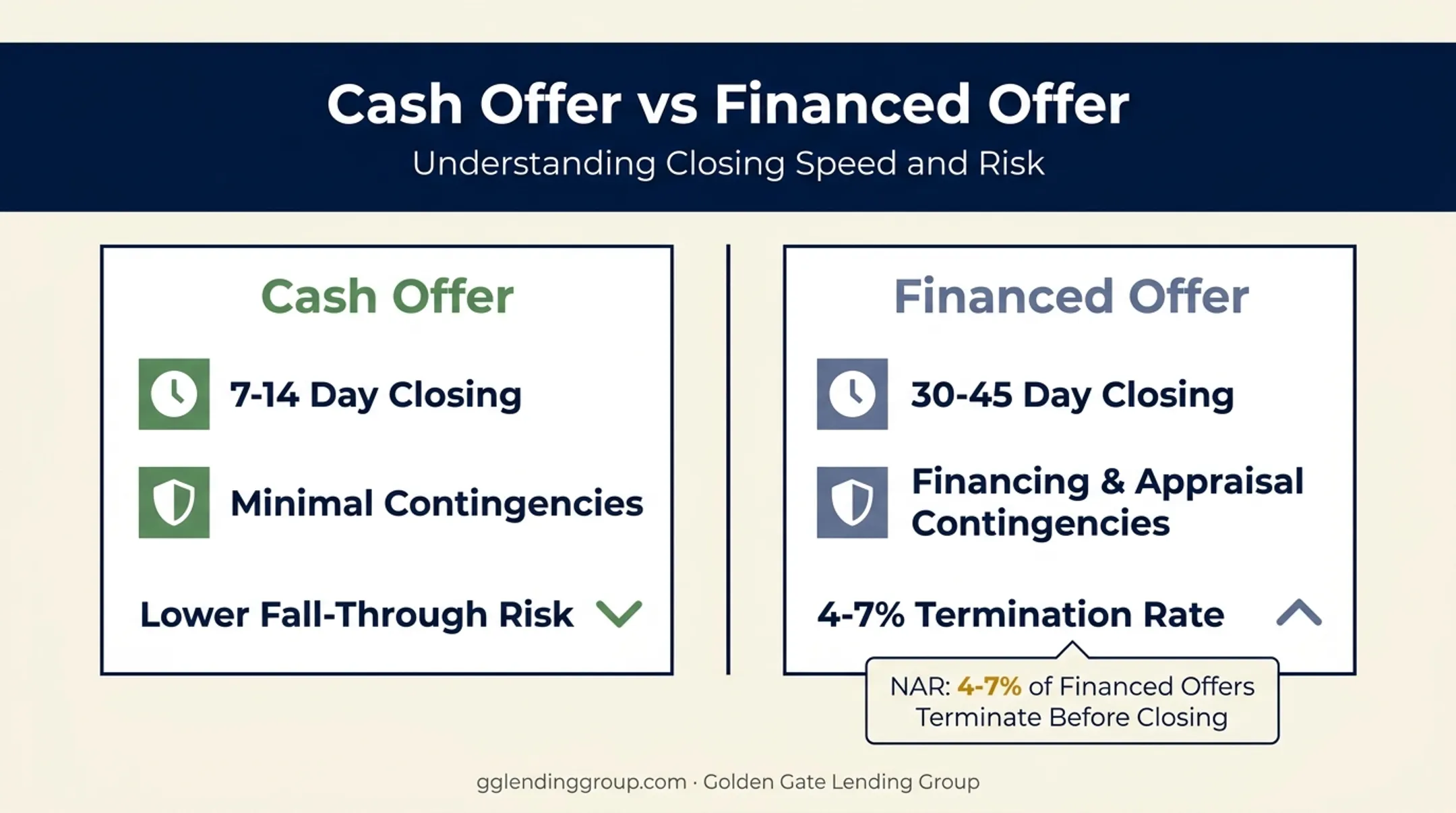 Cash Offer vs Financed Offer

Understanding Closing Speed and Risk

Cash Offer

7-14 Day Closing

Minimal Contingencies

Lower Fall-Through Risk

Financed Offer

30-45 Day Closing

Financing & Appraisal Contingencies

4-7% Termination Rate

NAR: 4-7% of Financed Offers Terminate Before Closing

gglendinggroup.com · Golden Gate Lending Group